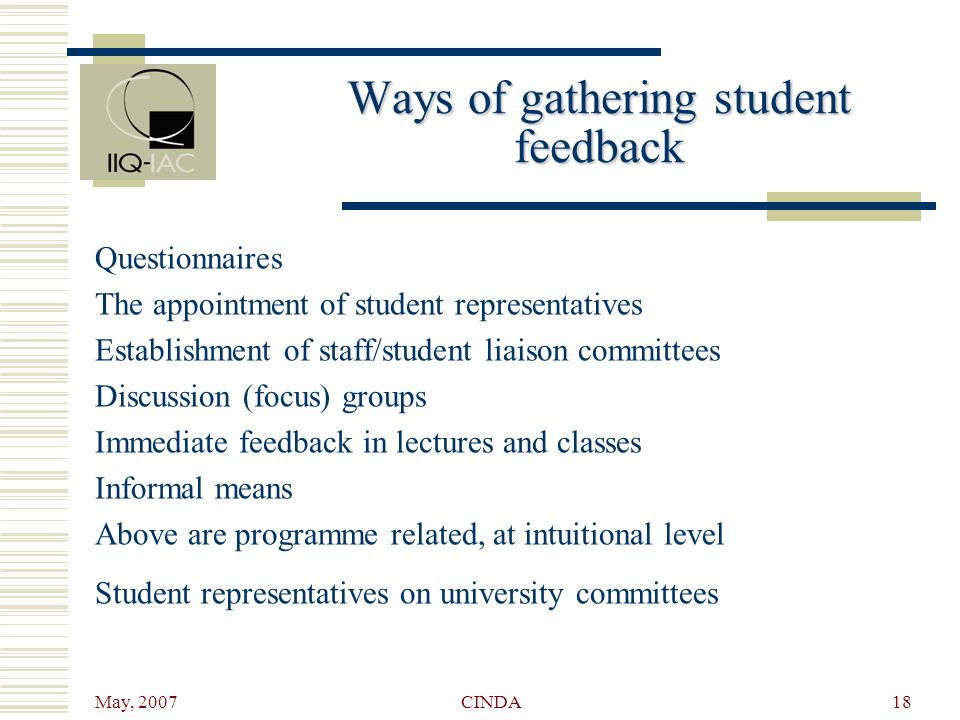 IIQ-IAC

Ways of gathering student feedback

Questionnaires

The appointment of student representatives

Establishment of staff/student liaison committees

Discussion (focus) groups

Immediate feedback in lectures and classes

Informal means

Above are programme related, at intuitional level

Student representatives on university committees

May, 2007

CINDA

18